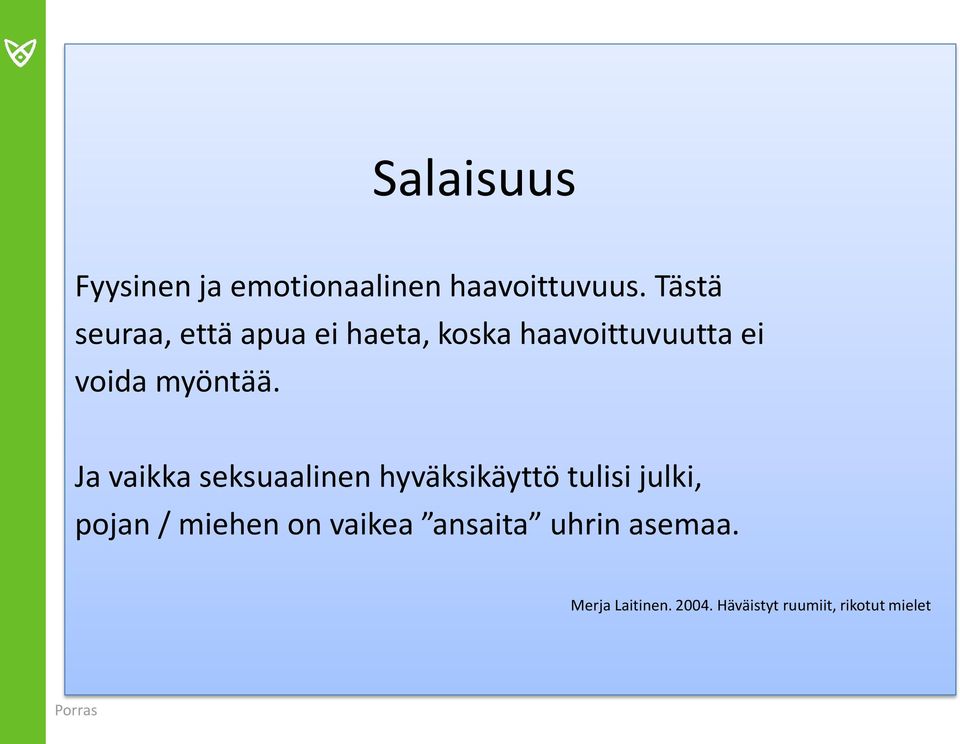 Salaisuus

Fyysinen ja emotionaalinen haavoittuvuus. Tästä seuraa, että apua ei haeta, koska haavoittuvuutta ei voida myöntää.

Ja vaikka seksuaalinen hyväksikäyttö tulisi julki, pojan / miehen on vaikea ”ansaita” uhrin asemaa.

Merja Laitinen. 2004. Häväistyt ruumiit, rikotut mielet

Porras